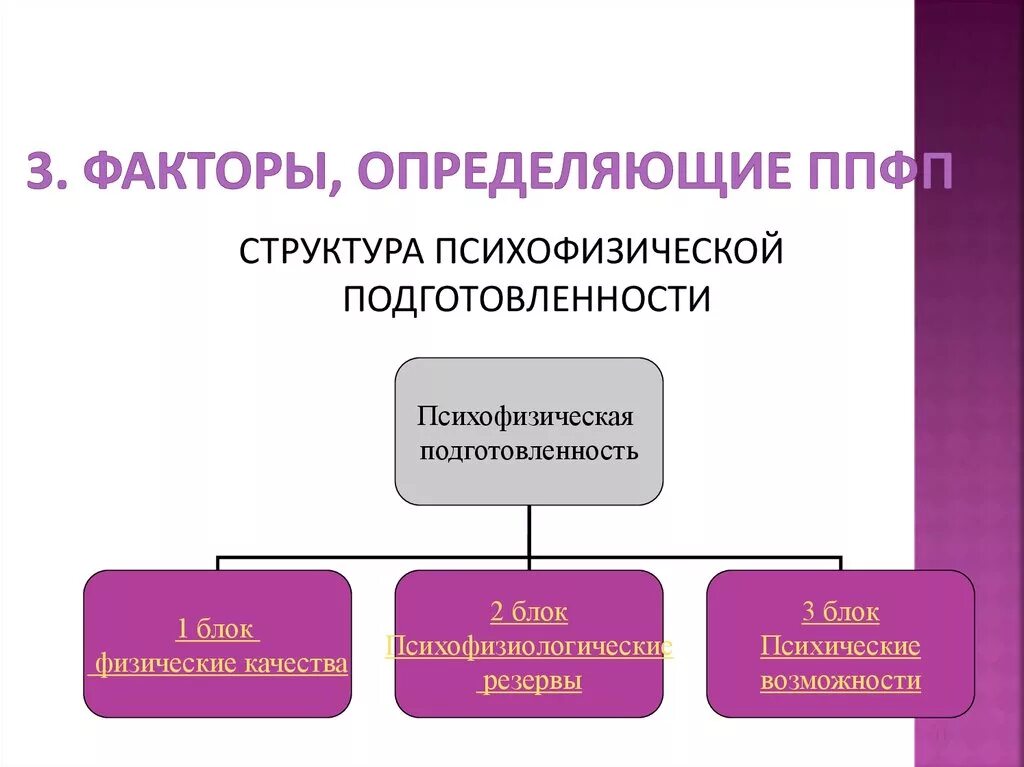 3. ФАКТОРЫ, ОПРЕДЕЛЯЮЩИЕ ППФП

СТРУКТУРА ПСИХОФИЗИЧЕСКОЙ ПОДГОТОВЛЕННОСТИ

Психофизическая подготовленность

1 блок
физические качества

2 блок
Психофизиологические резервы

3 блок
Психические возможности